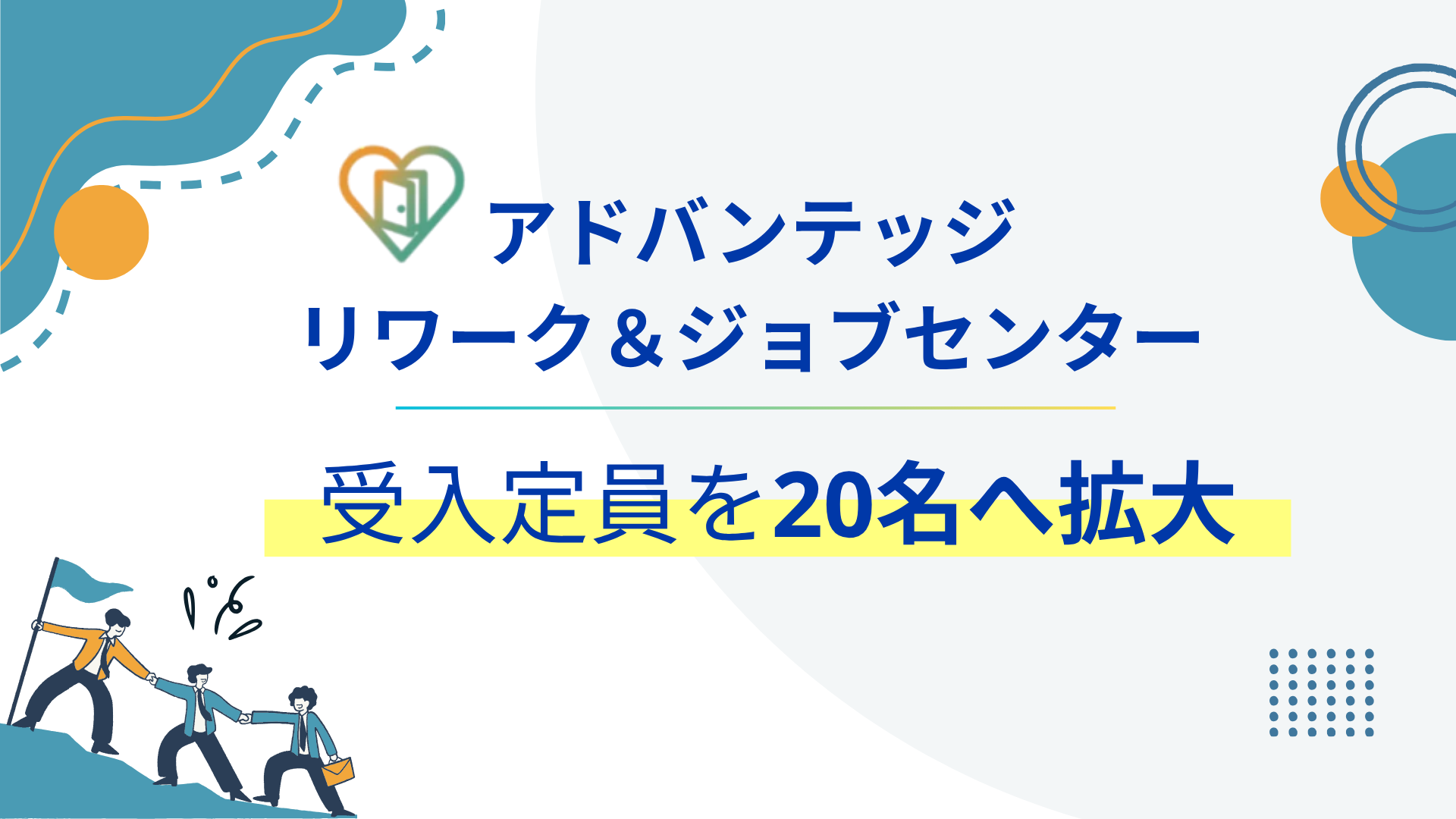 アドバンテッジ
リワーク＆ジョブセンター

受入定員を20名へ拡大